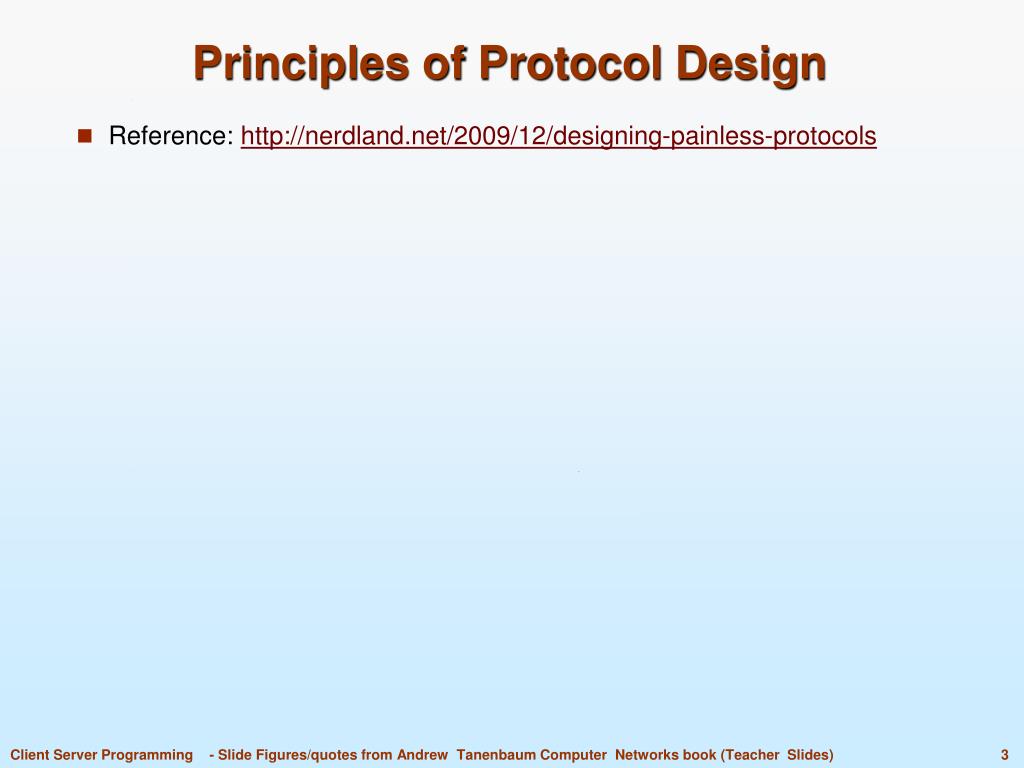 Principles of Protocol Design

Reference: http://nerdland.net/2009/12/designing-painless-protocols

Client Server Programming - Slide Figures/quotes from Andrew Tanenbaum Computer Networks book (Teacher Slides) 3